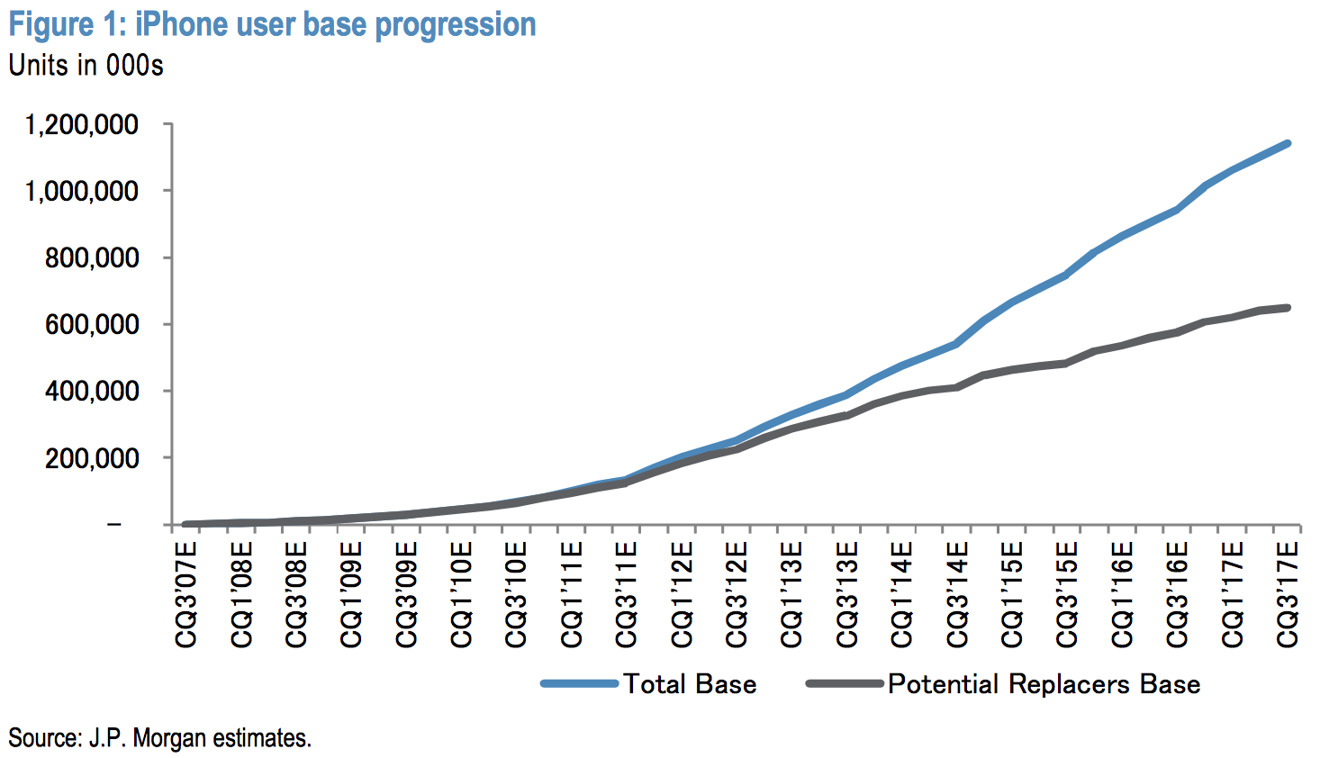 Figure 1: iPhone user base progression
Units in 000s

1,200,000
1,000,000
800,000
600,000
400,000
200,000
–

CQ3'07E
CQ1'08E
CQ3'08E
CQ1'09E
CQ3'09E
CQ1'10E
CQ3'10E
CQ1'11E
CQ3'11E
CQ1'12E
CQ3'12E
CQ1'13E
CQ3'13E
CQ1'14E
CQ3'14E
CQ1'15E
CQ3'15E
CQ1'16E
CQ3'16E
CQ1'17E
CQ3'17E

Total Base
Potential Replacers Base

Source: J.P. Morgan estimates.